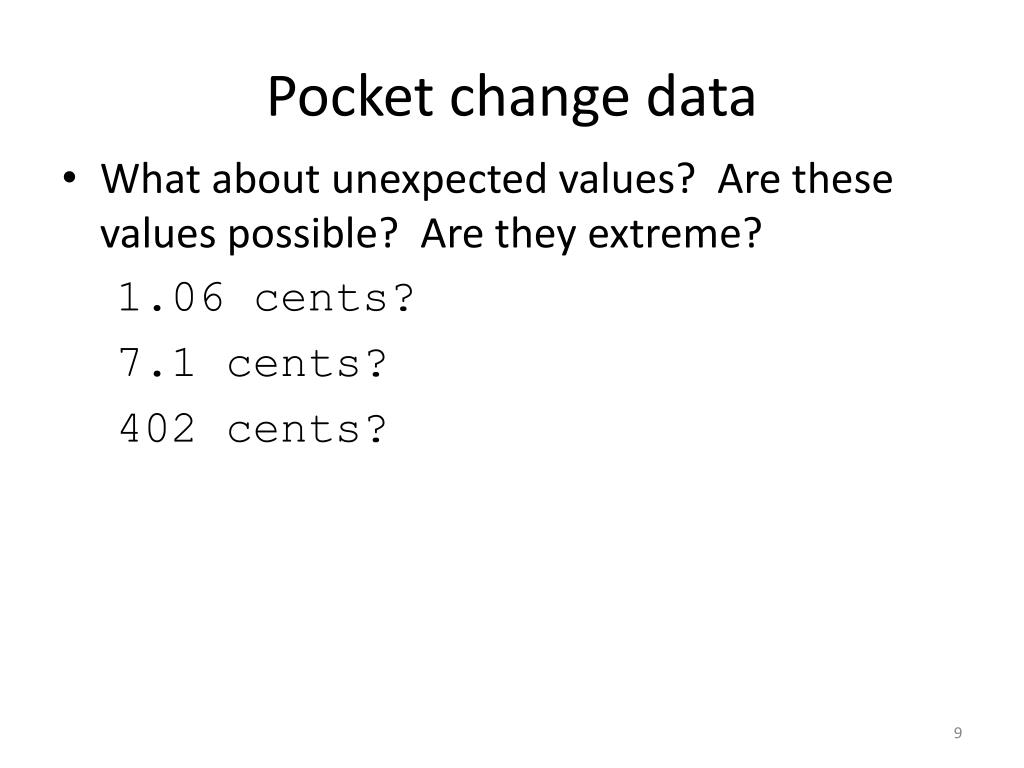 Pocket change data

• What about unexpected values? Are these values possible? Are they extreme?

1.06 cents?

7.1 cents?

402 cents?

9